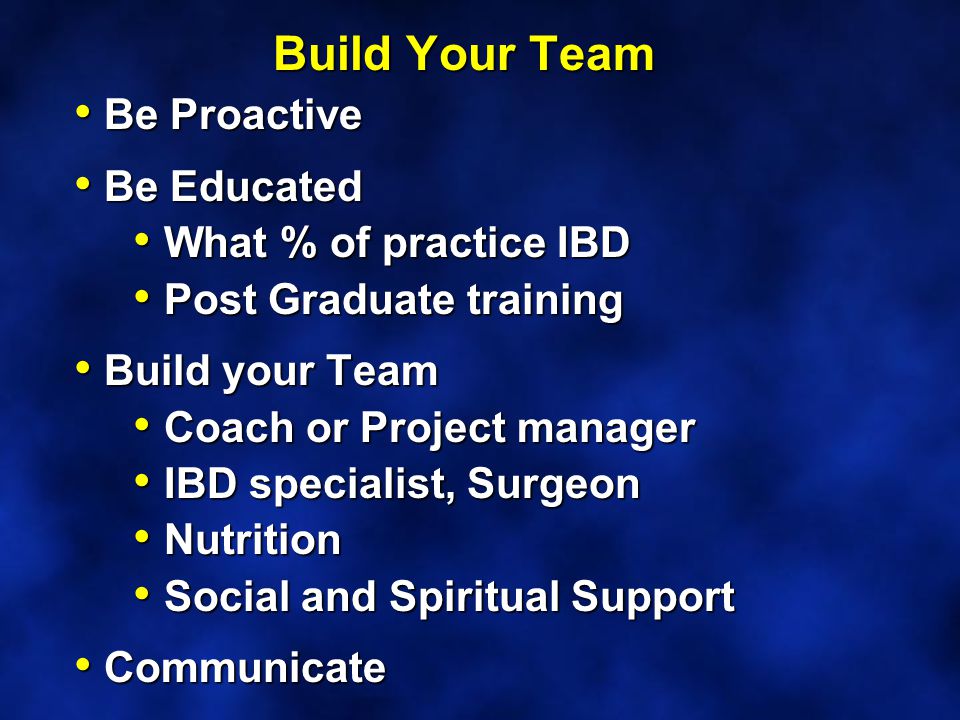 Build Your Team

• Be Proactive

• Be Educated
  • What % of practice IBD
  • Post Graduate training

• Build your Team
  • Coach or Project manager
  • IBD specialist, Surgeon
  • Nutrition
  • Social and Spiritual Support

• Communicate